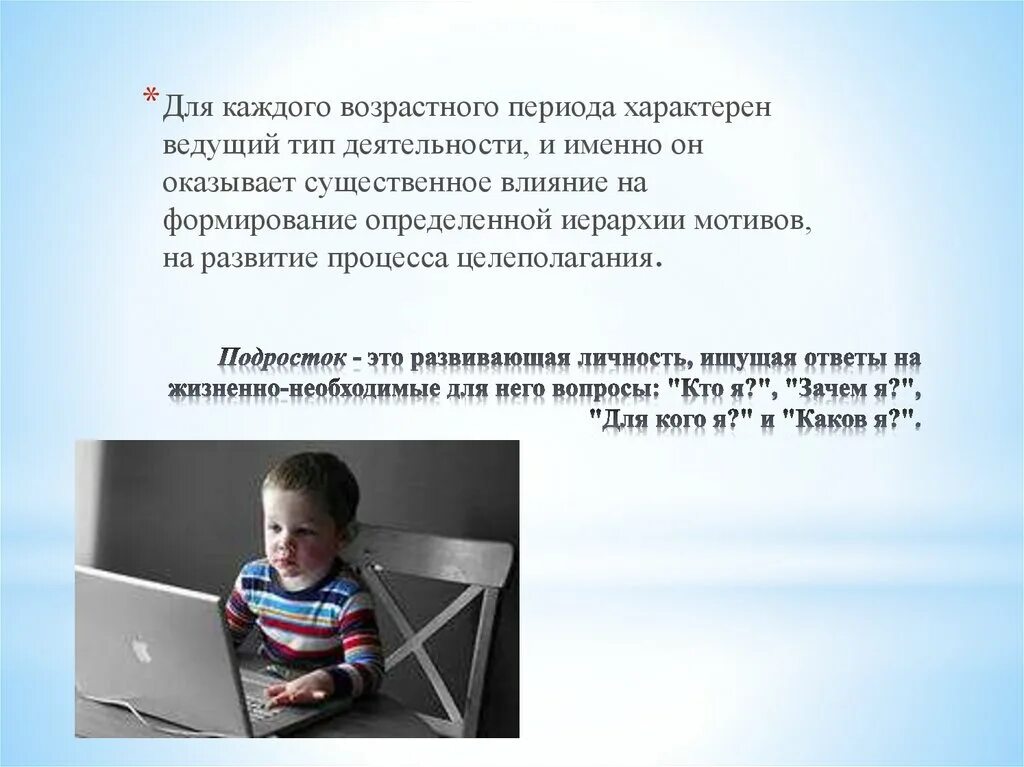 * Для каждого возрастного периода характерен ведущий тип деятельности, и именно он оказывает существенное влияние на формирование определенной иерархии мотивов, на развитие процесса целеполагания.

Подросток - это развивающая личность, ищущая ответы на жизненно-необходимые для него вопросы: "Кто я?", "Зачем я?", "Для кого я?" и "Каков я?".